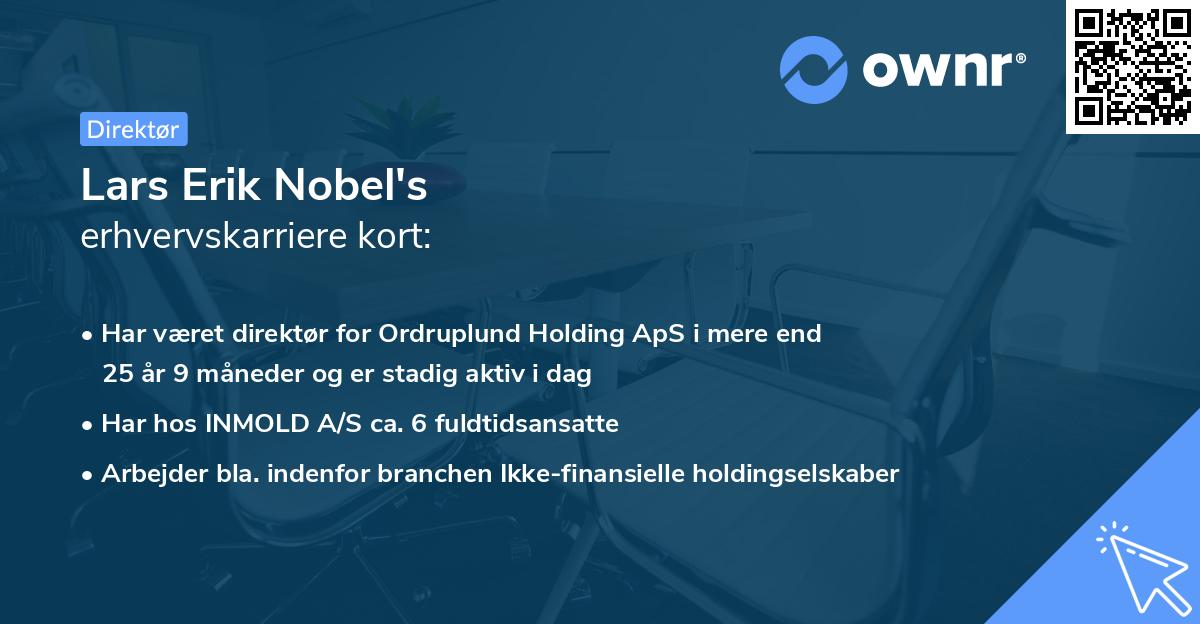 ownr®

Direktør

Lars Erik Nobel's
erhvervskarriere kort:

• Har været direktør for Ordruplund Holding ApS i mere end 25 år 9 måneder og er stadig aktiv i dag
• Har hos INMOLD A/S ca. 6 fuldtidsansatte
• Arbejder bla. indenfor branchen Ikke-finansielle holdingselskaber